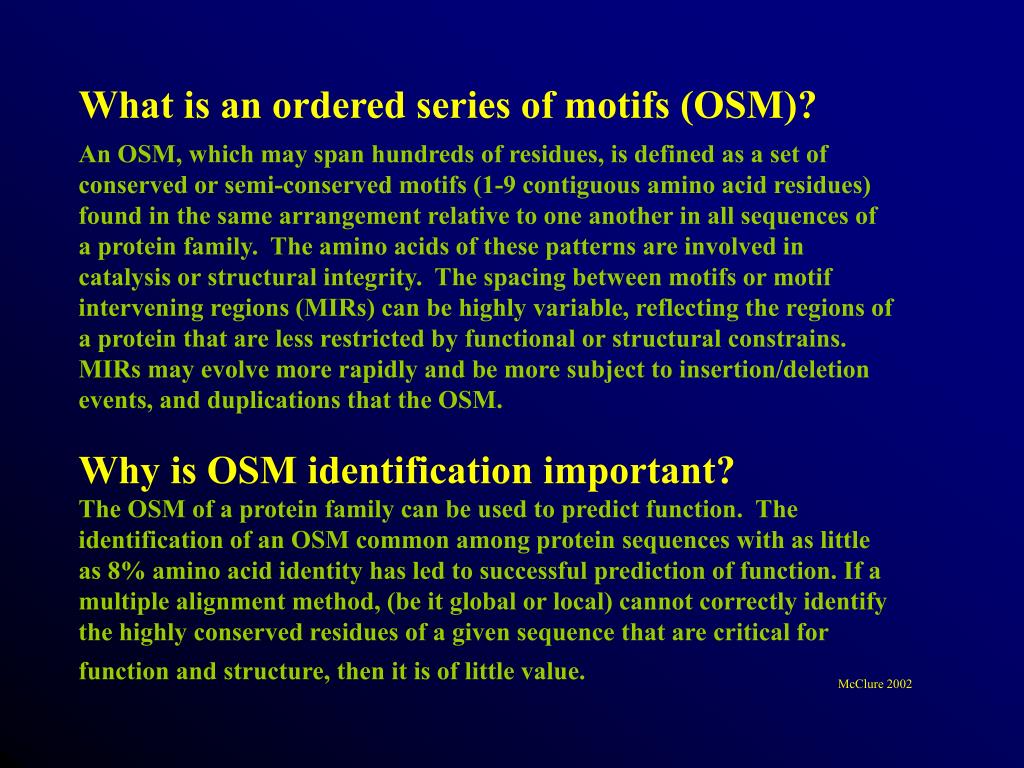 What is an ordered series of motifs (OSM)?

An OSM, which may span hundreds of residues, is defined as a set of conserved or semi-conserved motifs (1-9 contiguous amino acid residues) found in the same arrangement relative to one another in all sequences of a protein family. The amino acids of these patterns are involved in catalysis or structural integrity. The spacing between motifs or motif intervening regions (MIRs) can be highly variable, reflecting the regions of a protein that are less restricted by functional or structural constrains. MIRs may evolve more rapidly and be more subject to insertion/deletion events, and duplications that the OSM.

Why is OSM identification important?

The OSM of a protein family can be used to predict function. The identification of an OSM common among protein sequences with as little as 8% amino acid identity has led to successful prediction of function. If a multiple alignment method, (be it global or local) cannot correctly identify the highly conserved residues of a given sequence that are critical for function and structure, then it is of little value.

McClure 2002